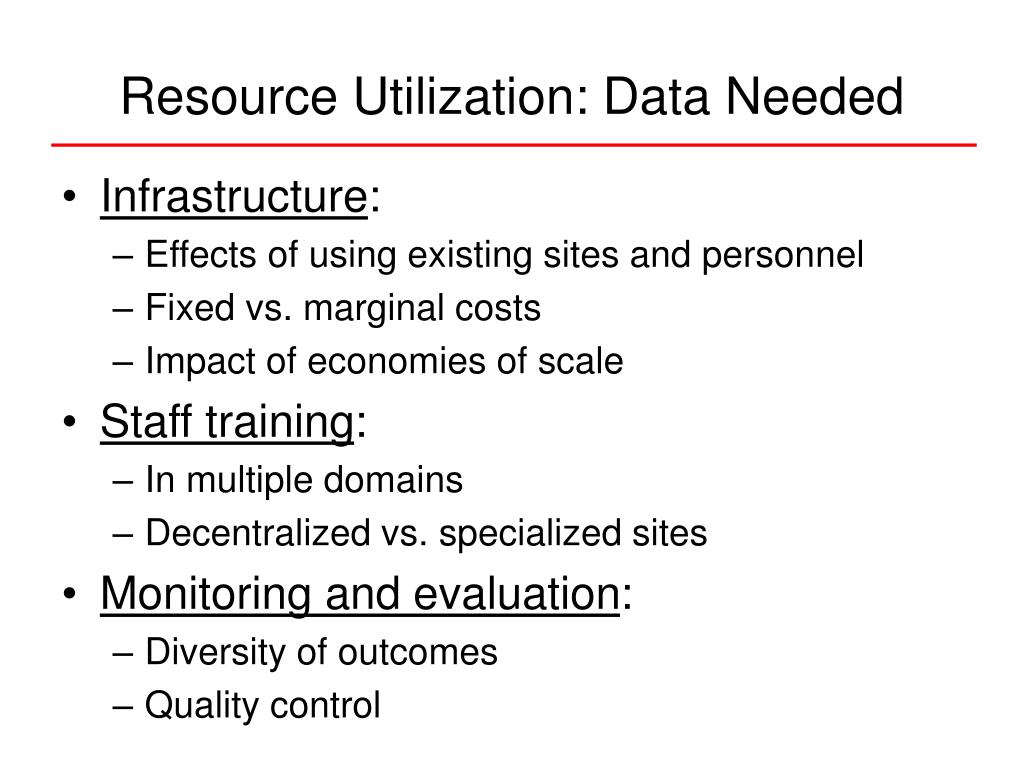 Resource Utilization: Data Needed

• Infrastructure:
– Effects of using existing sites and personnel
– Fixed vs. marginal costs
– Impact of economies of scale

• Staff training:
– In multiple domains
– Decentralized vs. specialized sites

• Monitoring and evaluation:
– Diversity of outcomes
– Quality control